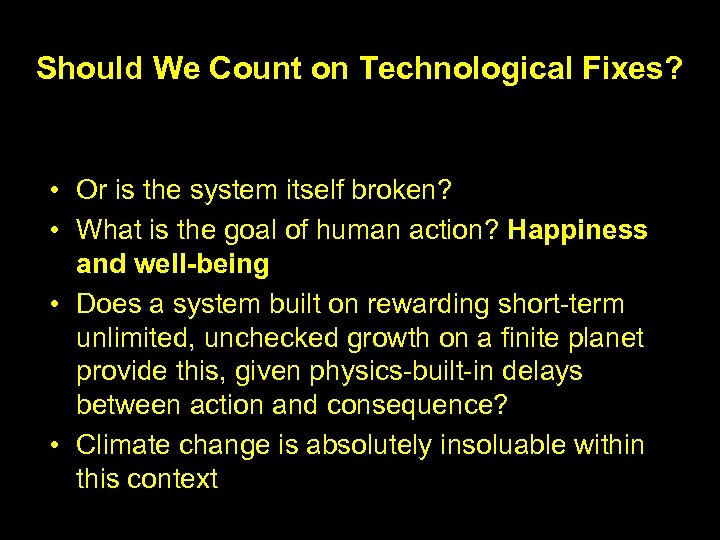 Should We Count on Technological Fixes?

• Or is the system itself broken?
• What is the goal of human action? Happiness and well-being
• Does a system built on rewarding short-term unlimited, unchecked growth on a finite planet provide this, given physics-built-in delays between action and consequence?
• Climate change is absolutely insoluable within this context